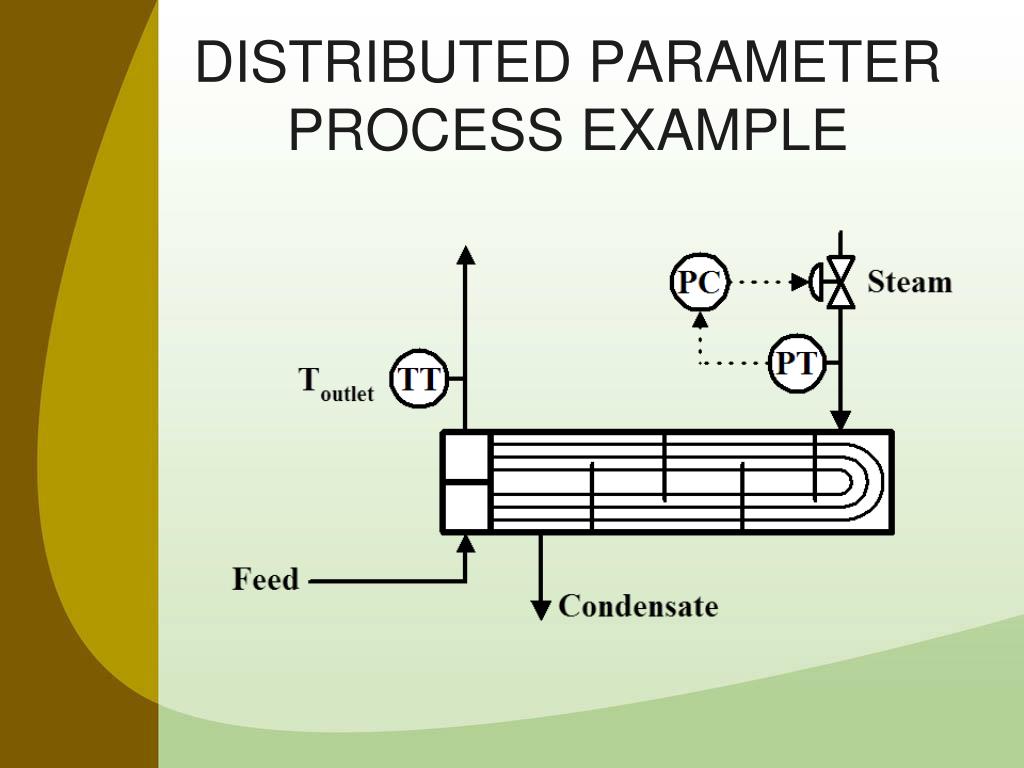 DISTRIBUTED PARAMETER PROCESS EXAMPLE

PC

Steam

PT

$T_{outlet}$

TT

Feed

Condensate